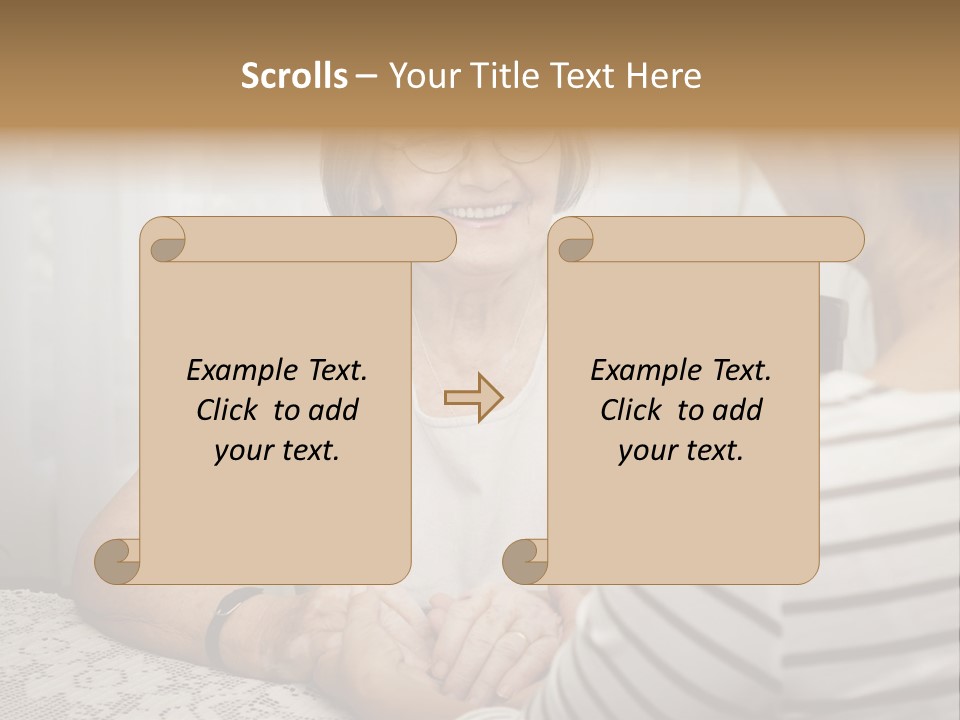 Scrolls – Your Title Text Here

Example Text. Click to add your text.

Example Text. Click to add your text.